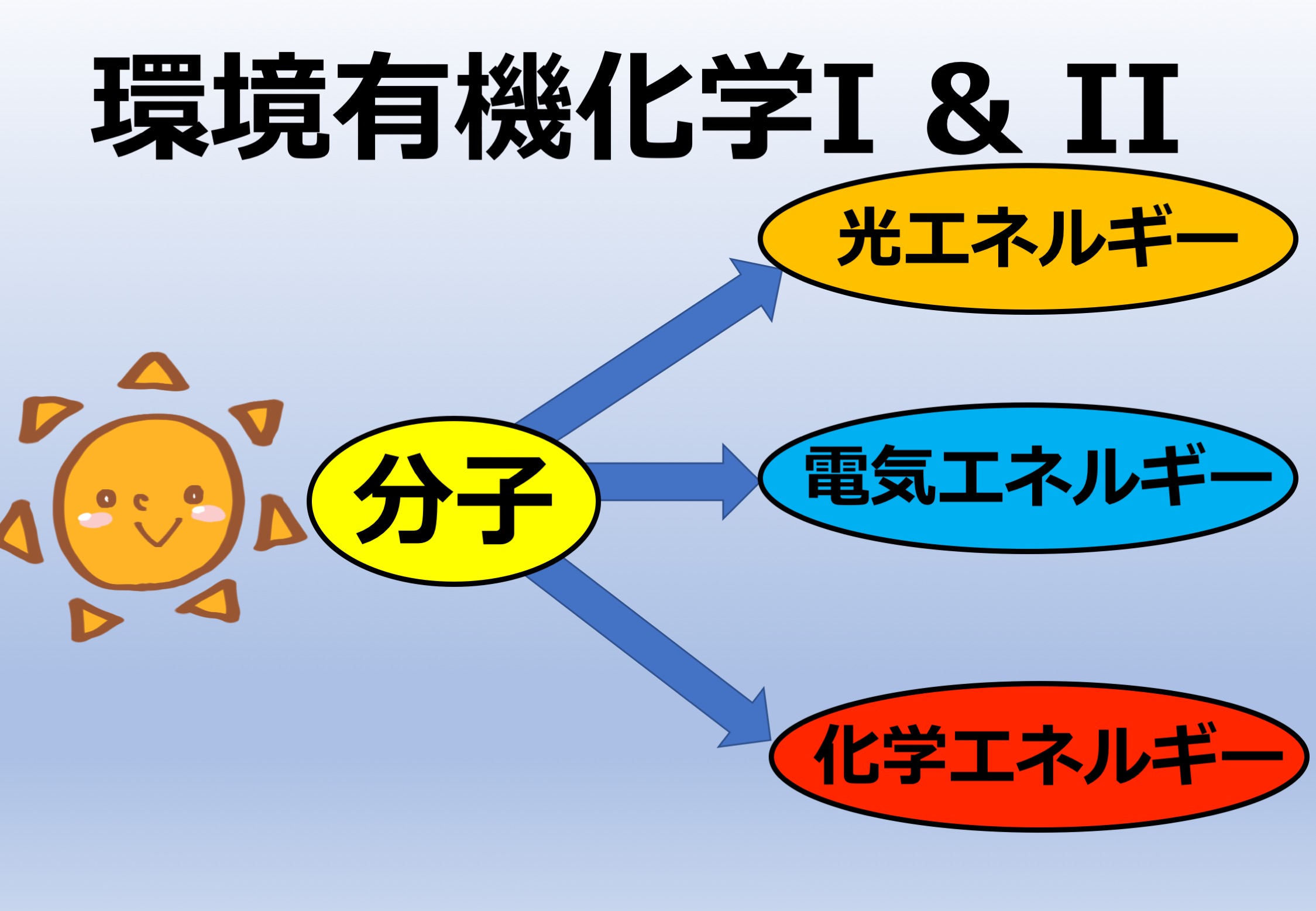 環境有機化学I & II

分子

光エネルギー

電気エネルギー

化学エネルギー